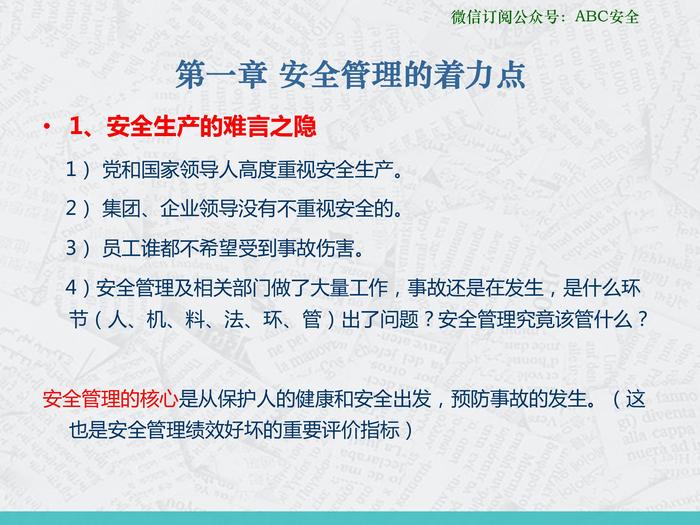 微信订阅公众号：ABC安全

第一章 安全管理的着力点

• 1、安全生产的难言之隐

1）党和国家领导人高度重视安全生产。

2）集团、企业领导没有不重视安全的。

3）员工谁都不希望受到事故伤害。

4）安全管理及相关部门做了大量工作，事故还是在发生，是什么环节（人、机、料、法、环、管）出了问题？安全管理究竟该管什么？

安全管理的核心是从保护人的健康和安全出发，预防事故的发生。（这也是安全管理绩效好坏的重要评价指标）